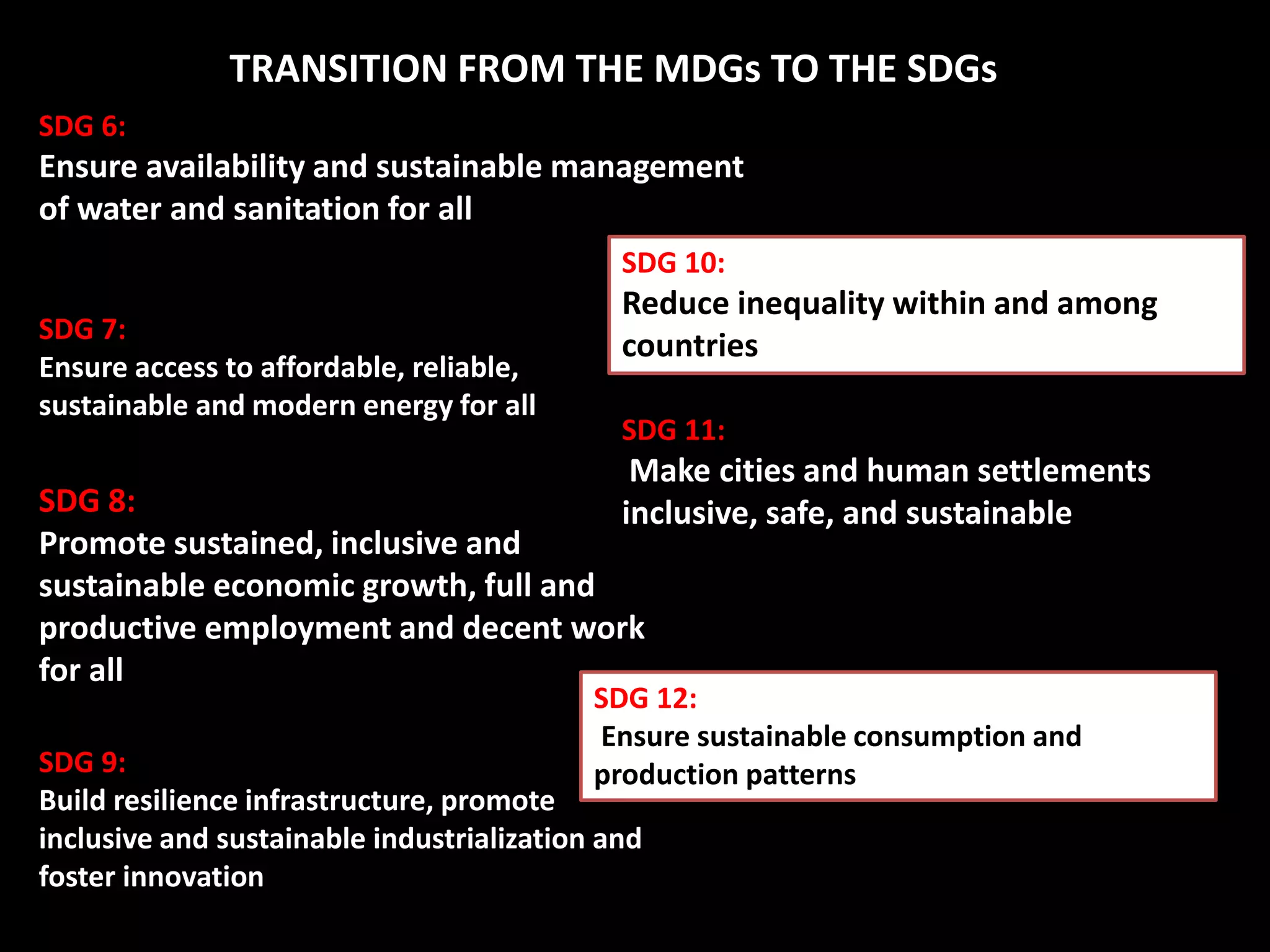 TRANSITION FROM THE MDGs TO THE SDGs

SDG 6:
Ensure availability and sustainable management of water and sanitation for all

SDG 7:
Ensure access to affordable, reliable, sustainable and modern energy for all

SDG 8:
Promote sustained, inclusive and sustainable economic growth, full and productive employment and decent work for all

SDG 9:
Build resilience infrastructure, promote inclusive and sustainable industrialization and foster innovation

SDG 10:
Reduce inequality within and among countries

SDG 11:
Make cities and human settlements inclusive, safe, and sustainable

SDG 12:
Ensure sustainable consumption and production patterns